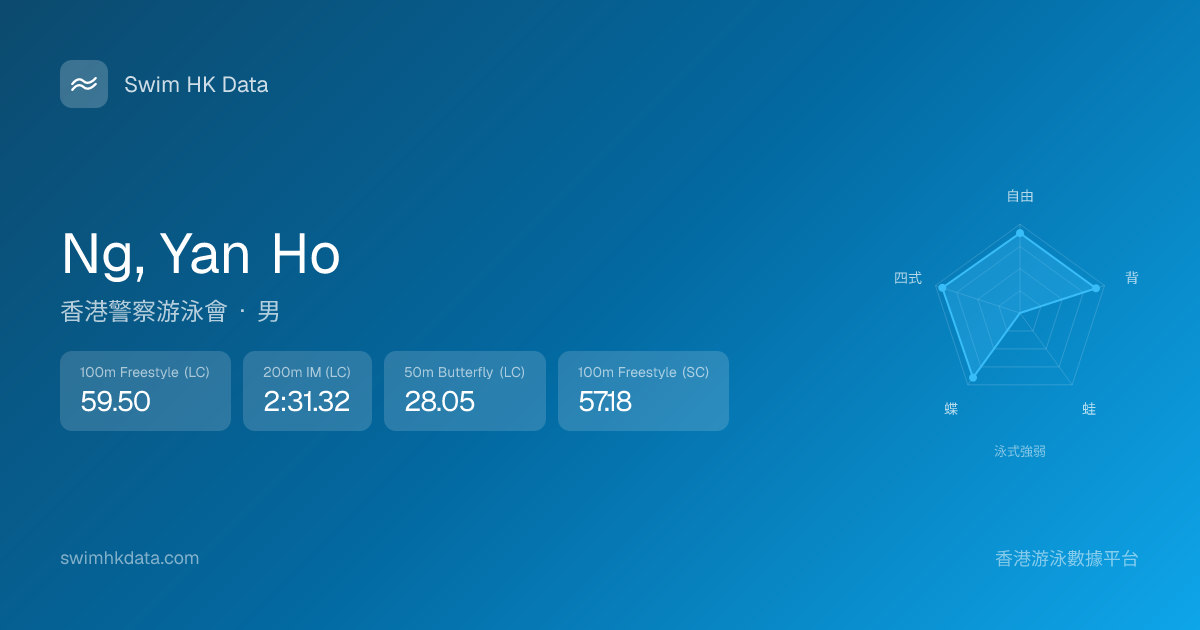 Swim HK Data

Ng, Yan Ho

香港警察游泳會 · 男

100m Freestyle (LC)
59.50

200m IM (LC)
2:31.32

50m Butterfly (LC)
28.05

100m Freestyle (SC)
57.18

自由
背
蛙
蝶
四式

泳式強弱

swimhkdata.com

香港游泳數據平台